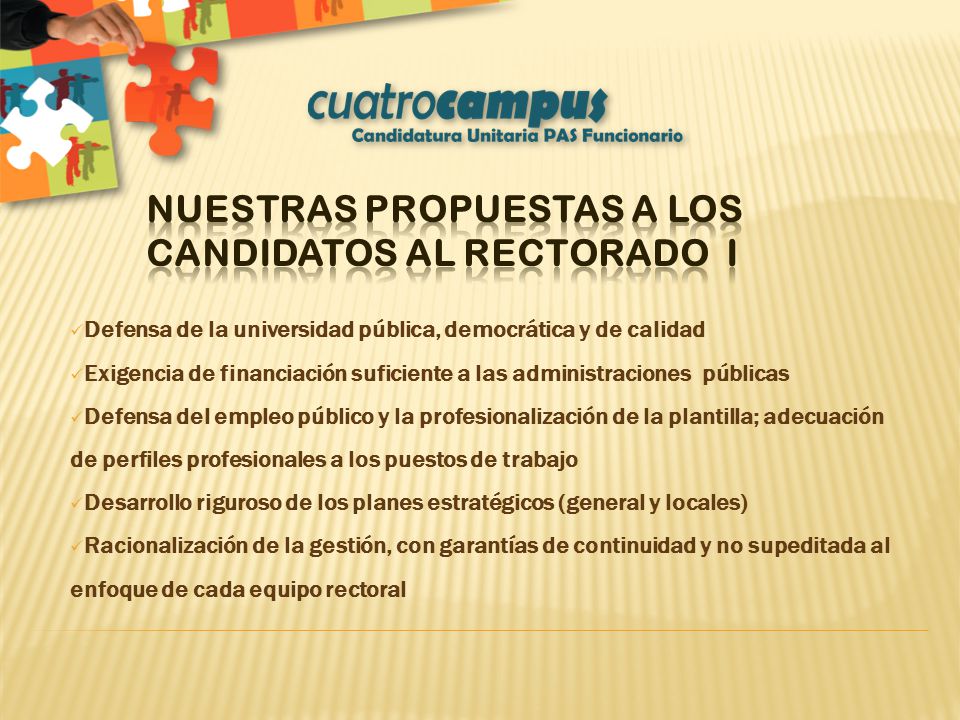 cuatrocampus
Candidatura Unitaria PAS Funcionario

NUESTRAS PROPUESTAS A LOS CANDIDATOS AL RECTORADO I

✓Defensa de la universidad pública, democrática y de calidad

✓Exigencia de financiación suficiente a las administraciones públicas

✓Defensa del empleo público y la profesionalización de la plantilla; adecuación de perfiles profesionales a los puestos de trabajo

✓Desarrollo riguroso de los planes estratégicos (general y locales)

✓Racionalización de la gestión, con garantías de continuidad y no supeditada al enfoque de cada equipo rectoral